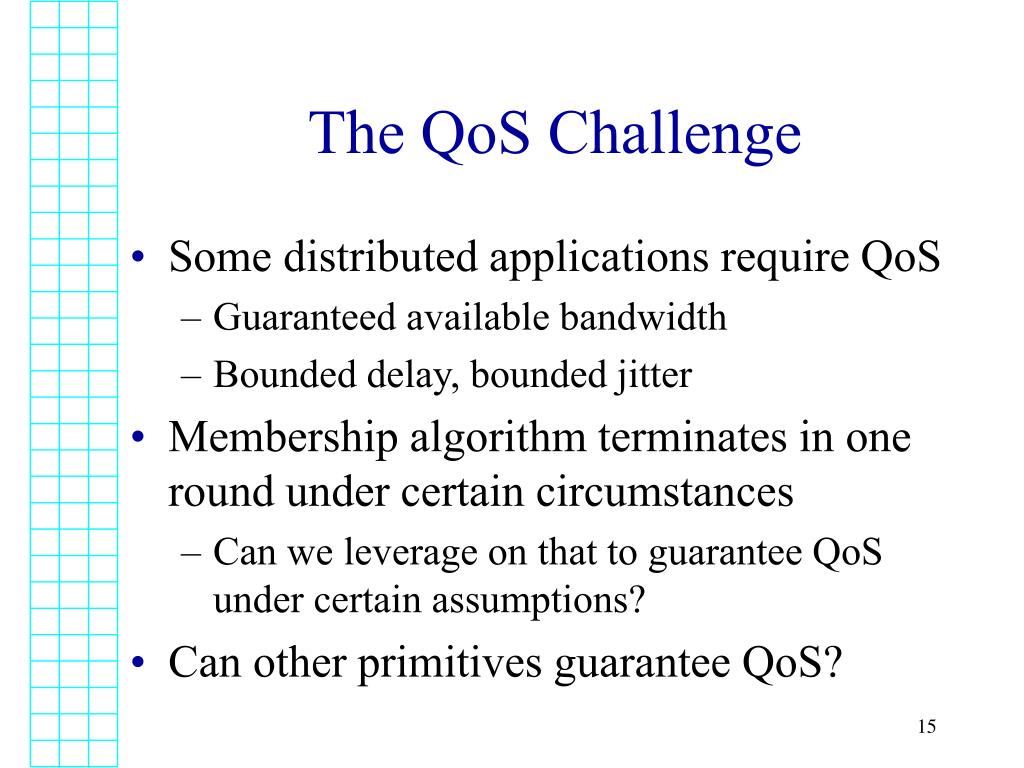 The QoS Challenge

• Some distributed applications require QoS
– Guaranteed available bandwidth
– Bounded delay, bounded jitter

• Membership algorithm terminates in one round under certain circumstances
– Can we leverage on that to guarantee QoS under certain assumptions?

• Can other primitives guarantee QoS?

15